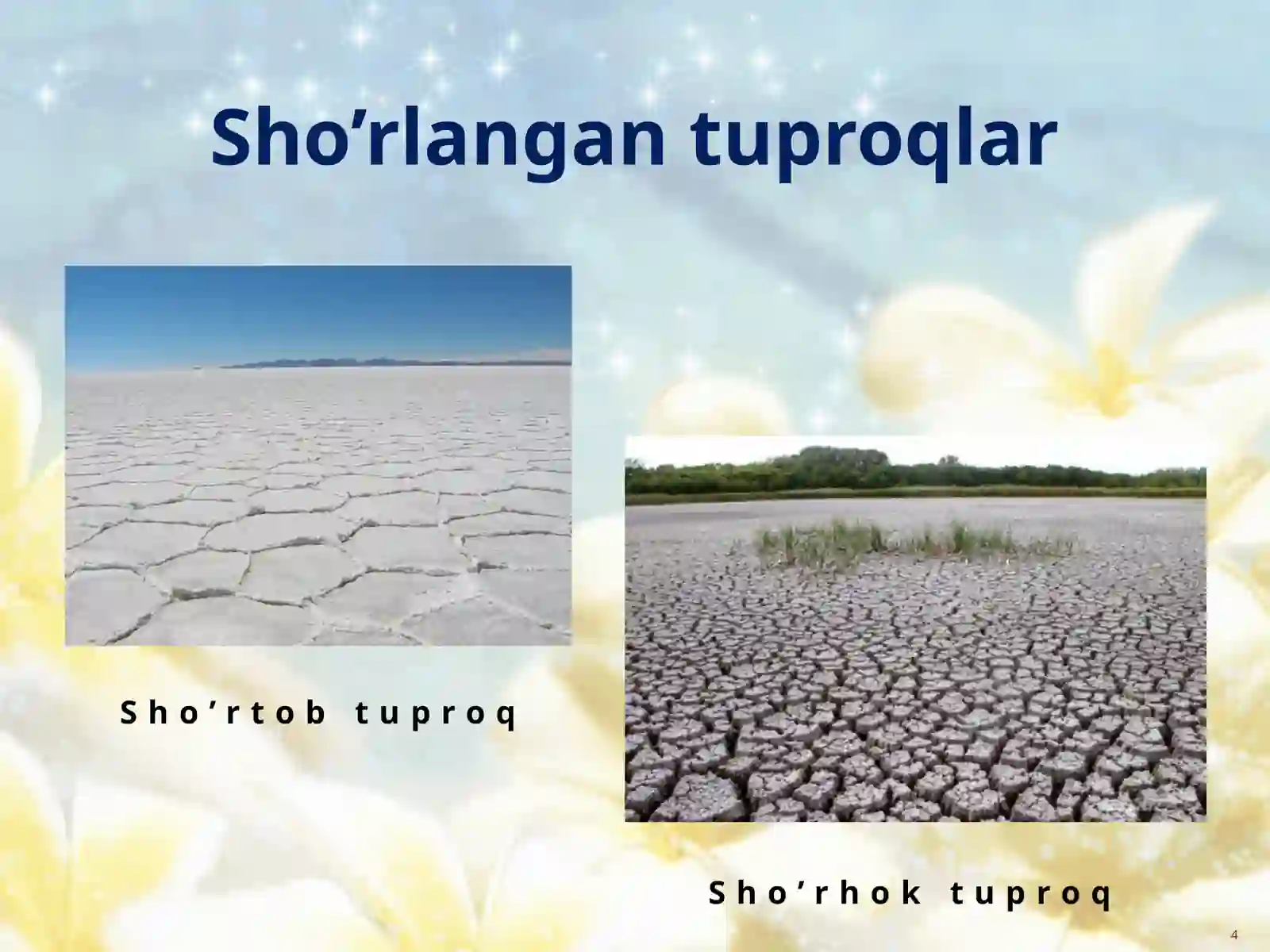 Sho’rlangan tuproqlar

Sho’rtob tuproq

Sho’rhok tuproq

4